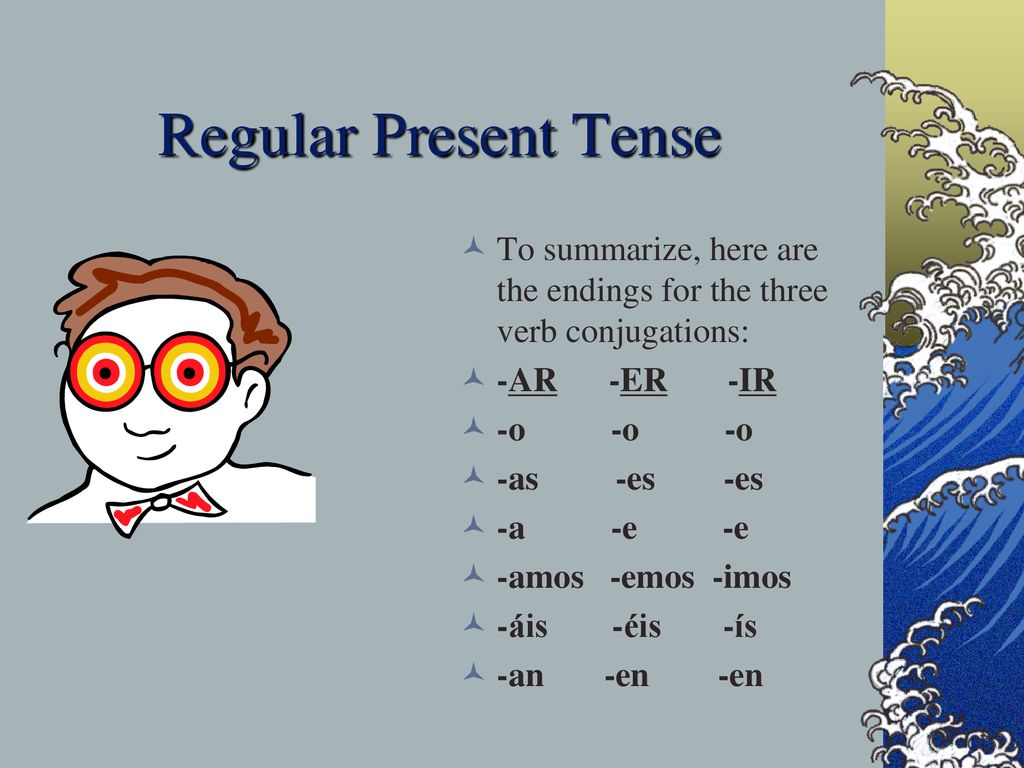 Regular Present Tense

To summarize, here are the endings for the three verb conjugations:

-AR -ER -IR

-o -o -o

-as -es -es

-a -e -e

-amos -emos -imos

-áis -éis -ís

-an -en -en